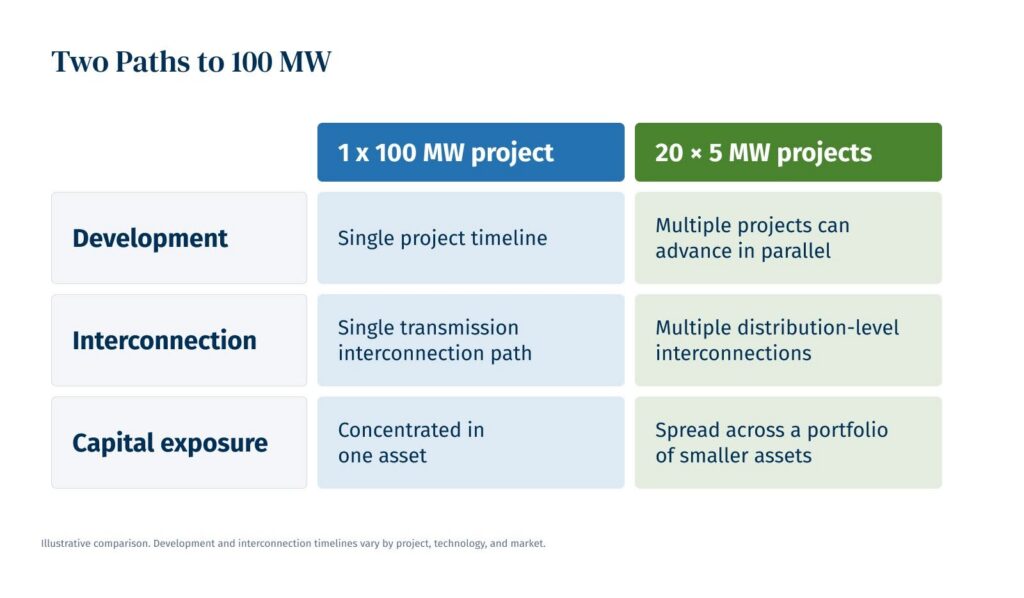 Two Paths to 100 MW

| | 1 x 100 MW project | 20 × 5 MW projects |
|---|---|---|
| Development | Single project timeline | Multiple projects can advance in parallel |
| Interconnection | Single transmission interconnection path | Multiple distribution-level interconnections |
| Capital exposure | Concentrated in one asset | Spread across a portfolio of smaller assets |

Illustrative comparison. Development and interconnection timelines vary by project, technology, and market.